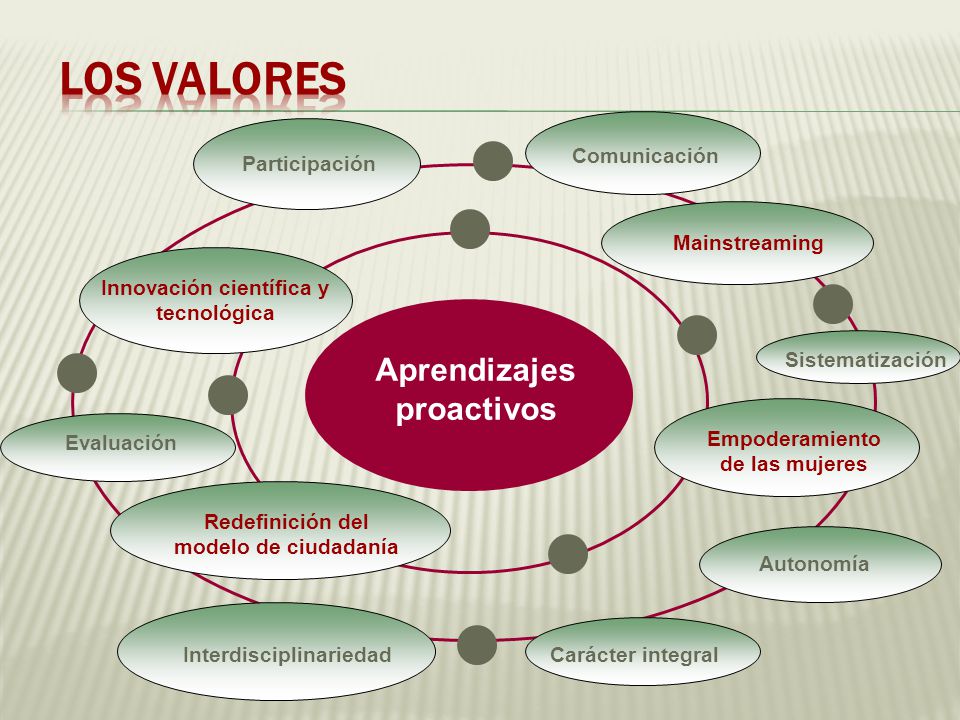 LOS VALORES

Participación

Comunicación

Mainstreaming

Innovación científica y tecnológica

Sistematización

Aprendizajes proactivos

Evaluación

Empoderamiento de las mujeres

Redefinición del modelo de ciudadanía

Autonomía

Interdisciplinariedad

Carácter integral